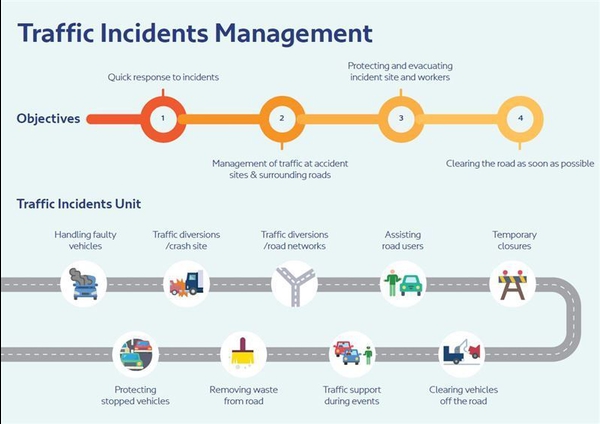 Traffic Incidents Management

Objectives

Quick response to incidents

1

2

Management of traffic at accident sites & surrounding roads

Protecting and evacuating incident site and workers

3

4

Clearing the road as soon as possible

Traffic Incidents Unit

Handling faulty vehicles

Traffic diversions /crash site

Traffic diversions /road networks

Assisting road users

Temporary closures

Protecting stopped vehicles

Removing waste from road

Traffic support during events

Clearing vehicles off the road